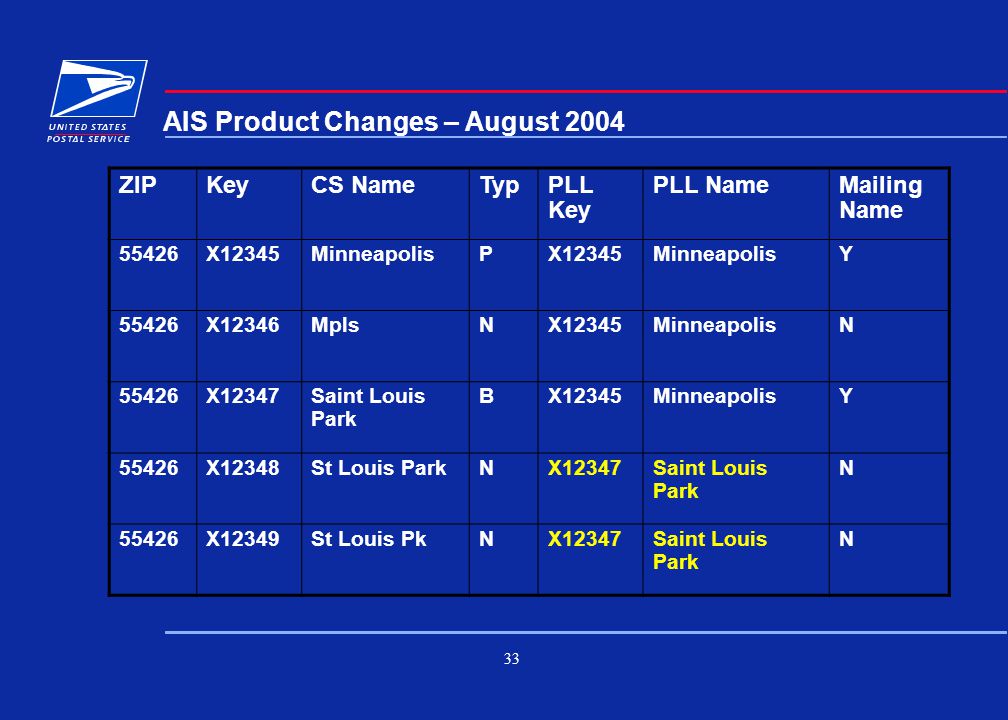 UNITED STATES POSTAL SERVICE

AIS Product Changes – August 2004

| ZIP | Key | CS Name | Typ | PLL Key | PLL Name | Mailing Name |
|---|---|---|---|---|---|---|
| 55426 | X12345 | Minneapolis | P | X12345 | Minneapolis | Y |
| 55426 | X12346 | Mpls | N | X12345 | Minneapolis | N |
| 55426 | X12347 | Saint Louis Park | B | X12345 | Minneapolis | Y |
| 55426 | X12348 | St Louis Park | N | X12347 | Saint Louis Park | N |
| 55426 | X12349 | St Louis Pk | N | X12347 | Saint Louis Park | N |

33